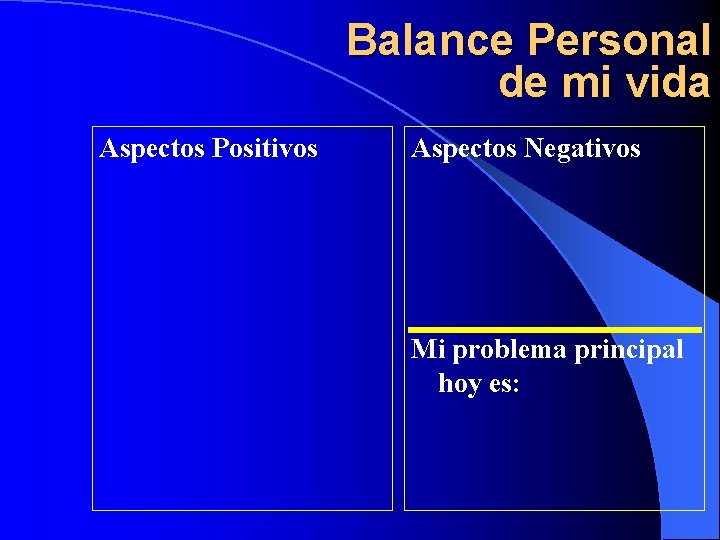 Balance Personal de mi vida

Aspectos Positivos

Aspectos Negativos

Mi problema principal hoy es: